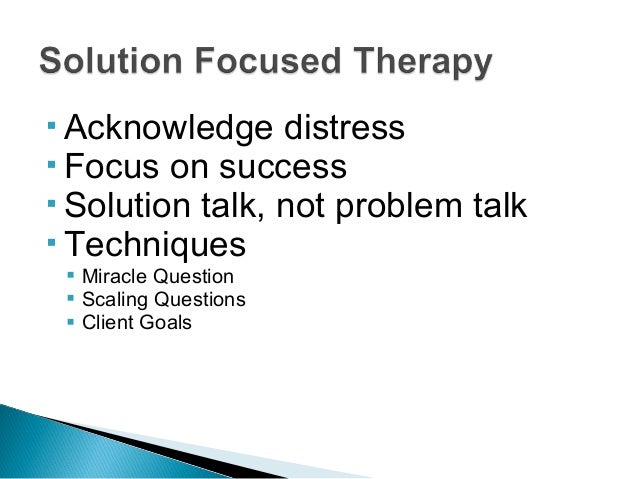 Solution Focused Therapy

- Acknowledge distress
- Focus on success
- Solution talk, not problem talk
- Techniques
  - Miracle Question
  - Scaling Questions
  - Client Goals